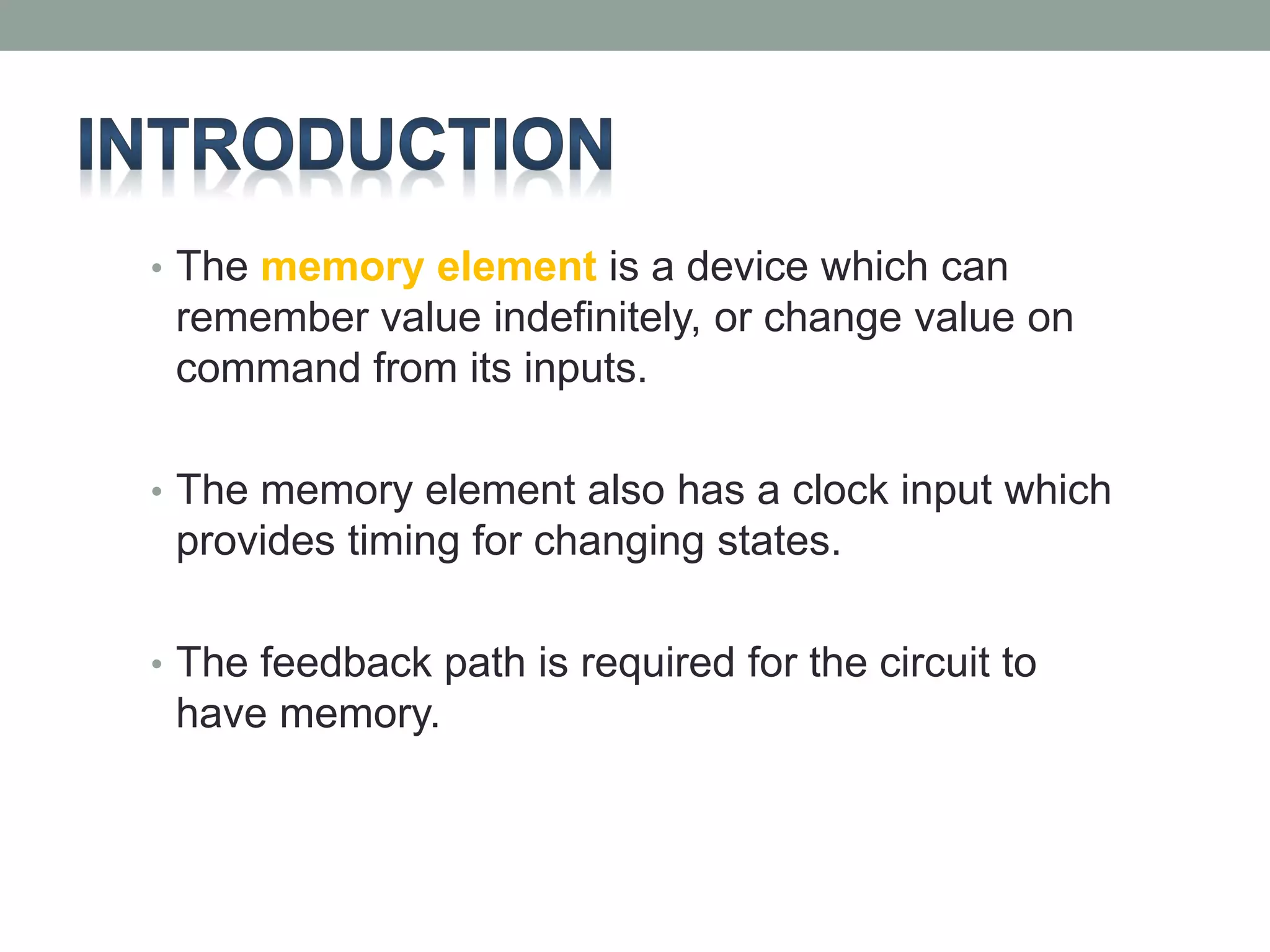 INTRODUCTION

• The memory element is a device which can remember value indefinitely, or change value on command from its inputs.

• The memory element also has a clock input which provides timing for changing states.

• The feedback path is required for the circuit to have memory.